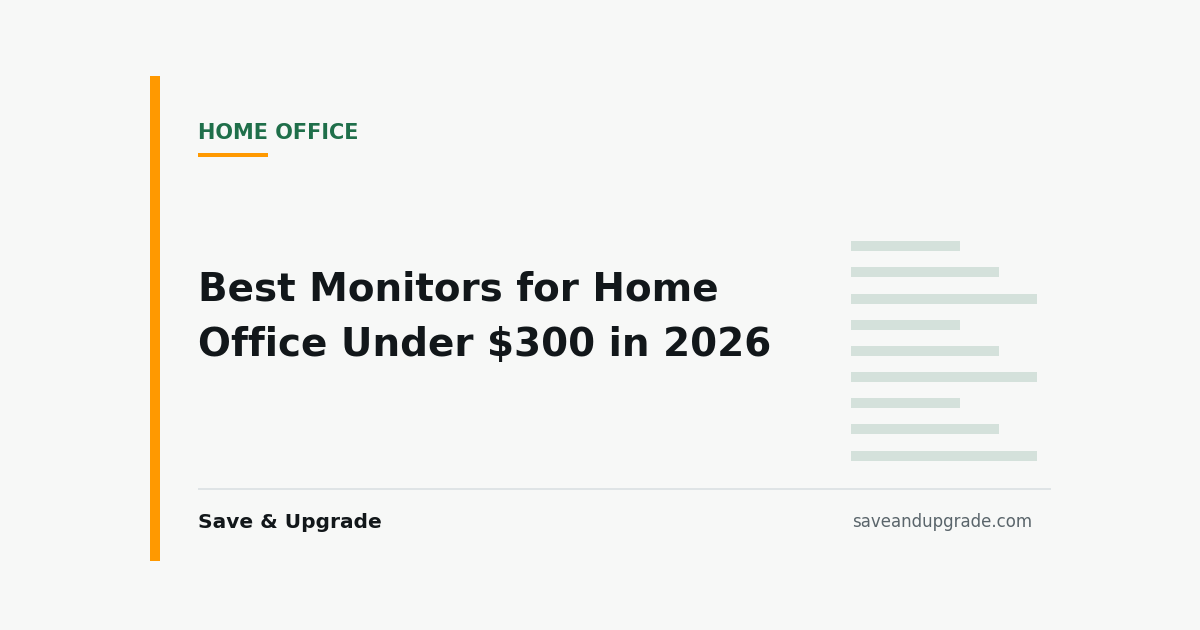 HOME OFFICE

Best Monitors for Home Office Under \$300 in 2026

Save & Upgrade

saveandupgrade.com